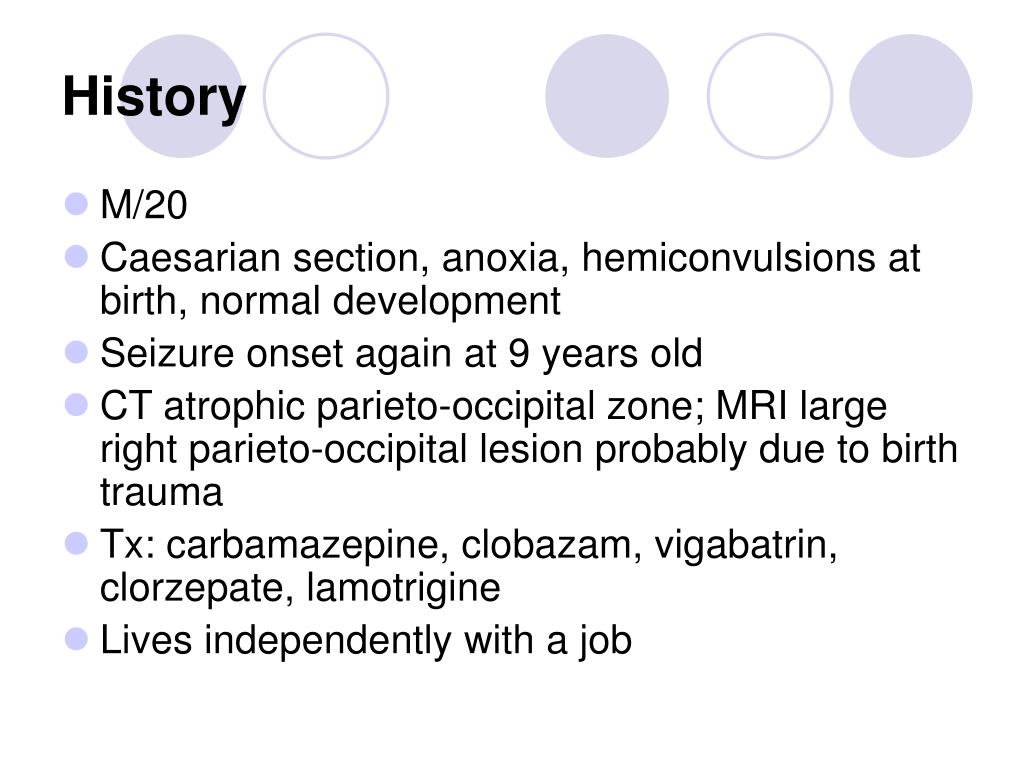 History

- M/20
- Caesarian section, anoxia, hemiconvulsions at birth, normal development
- Seizure onset again at 9 years old
- CT atrophic parieto-occipital zone; MRI large right parieto-occipital lesion probably due to birth trauma
- Tx: carbamazepine, clobazam, vigabatrin, clorzepate, lamotrigine
- Lives independently with a job